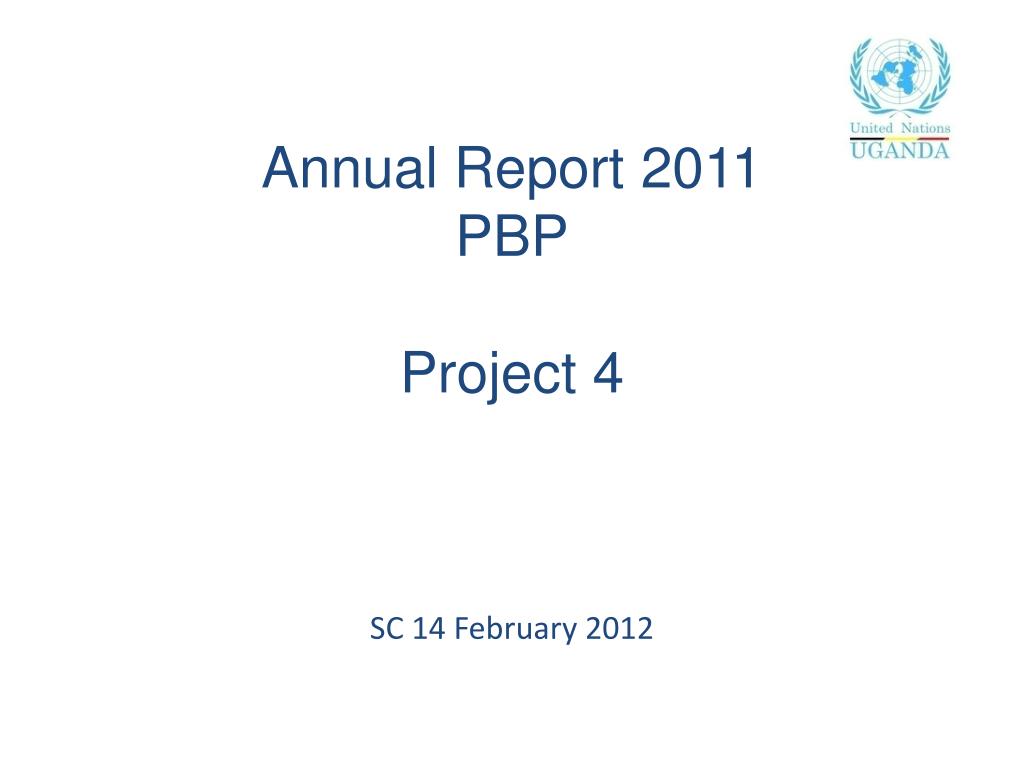 United Nations
UGANDA

Annual Report 2011
PBP

Project 4

SC 14 February 2012